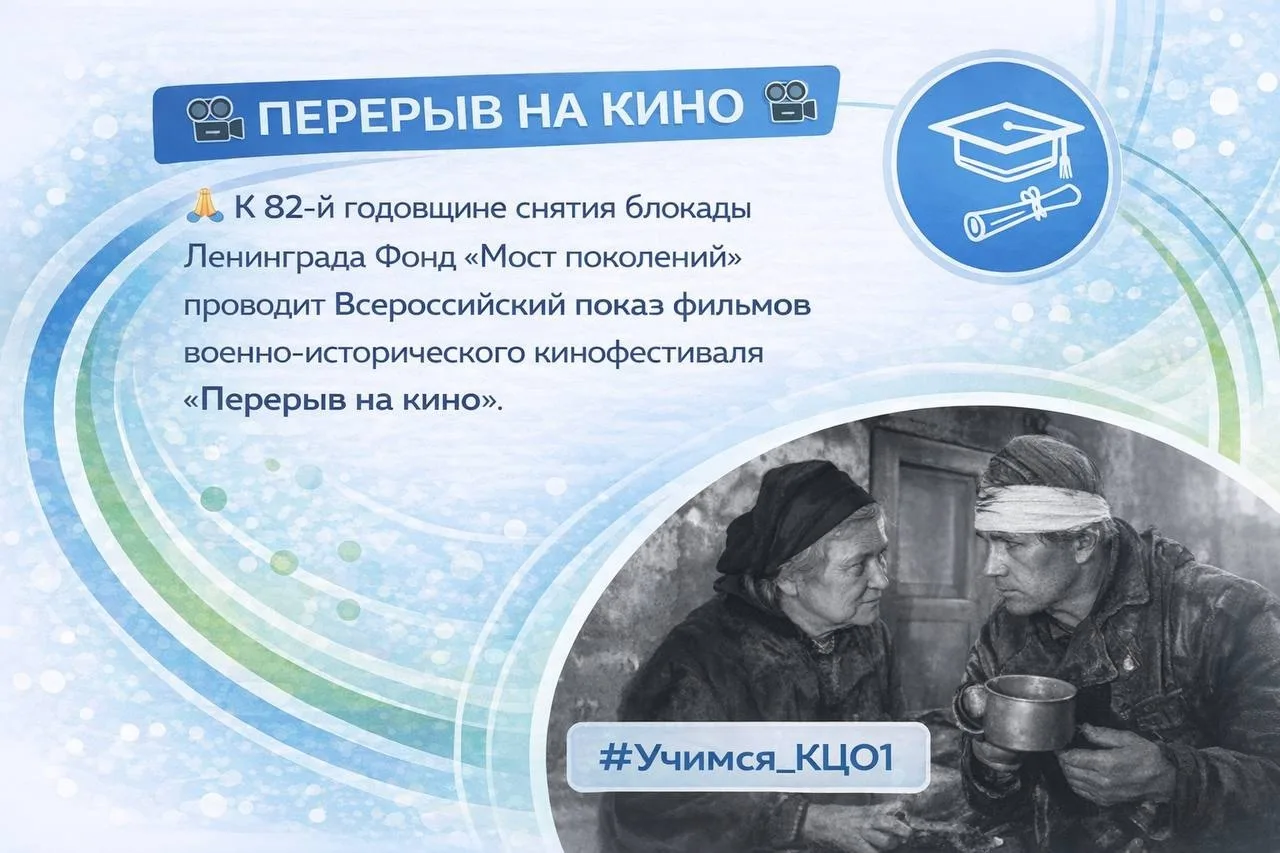 🎥 ПЕРЕРЫВ НА КИНО 🎥

🙏 К 82-й годовщине снятия блокады Ленинграда Фонд «Мост поколений» проводит Всероссийский показ фильмов военно-исторического кинофестиваля «Перерыв на кино».

#Учимся_КЦО1